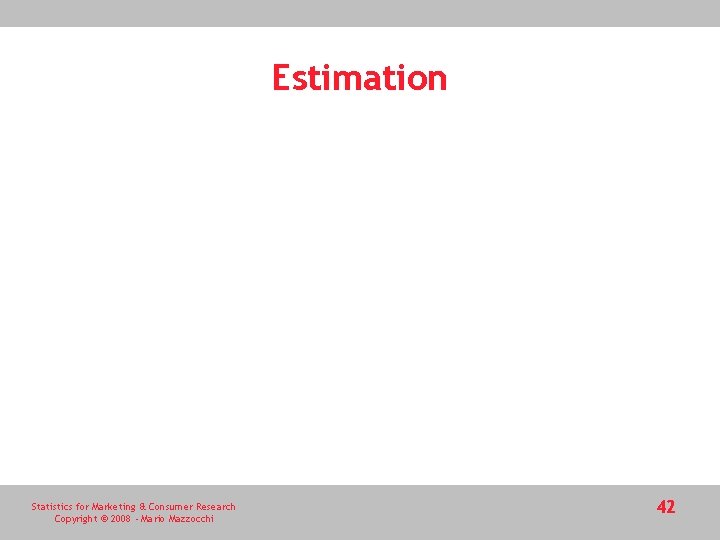 Estimation

Statistics for Marketing & Consumer Research
Copyright © 2008 - Mario Mazzocchi

42